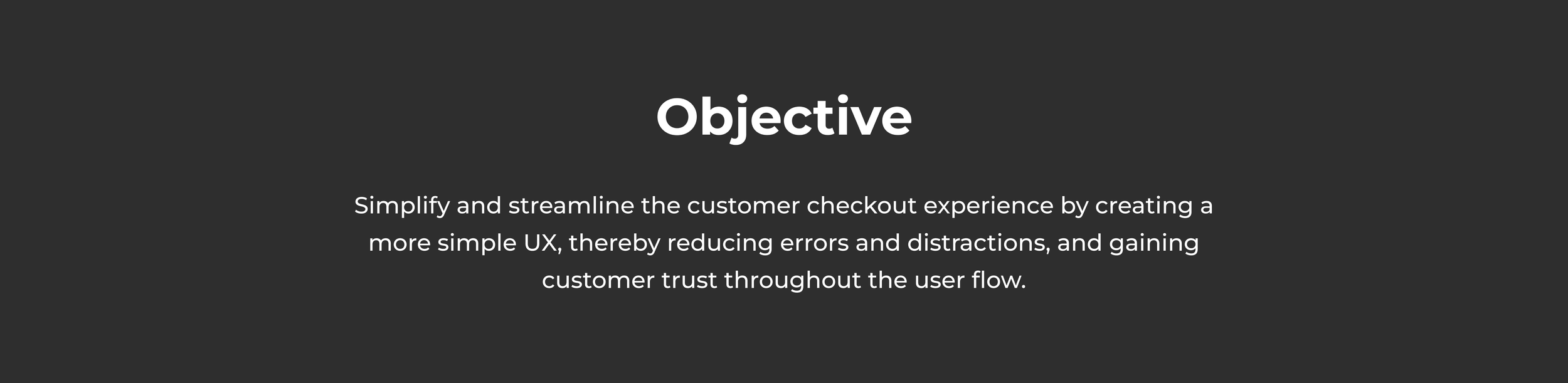 Objective

Simplify and streamline the customer checkout experience by creating a more simple UX, thereby reducing errors and distractions, and gaining customer trust throughout the user flow.